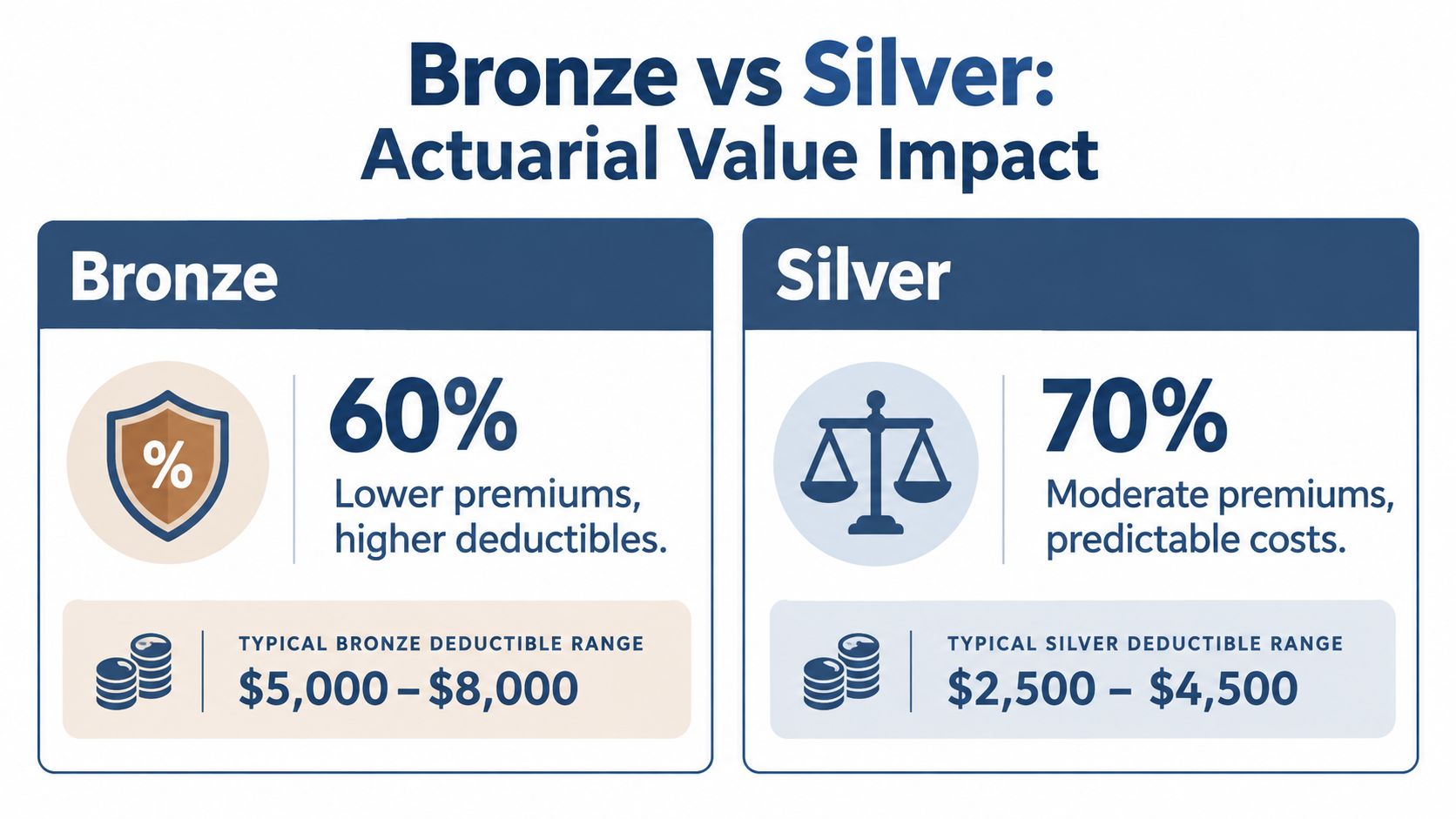 Bronze vs Silver:
Actuarial Value Impact

Bronze

%

60%

Lower premiums, higher deductibles.

TYPICAL BRONZE DEDUCTIBLE RANGE

\$5,000 – \$8,000

Silver

70%

Moderate premiums, predictable costs.

TYPICAL SILVER DEDUCTIBLE RANGE

\$2,500 – \$4,500